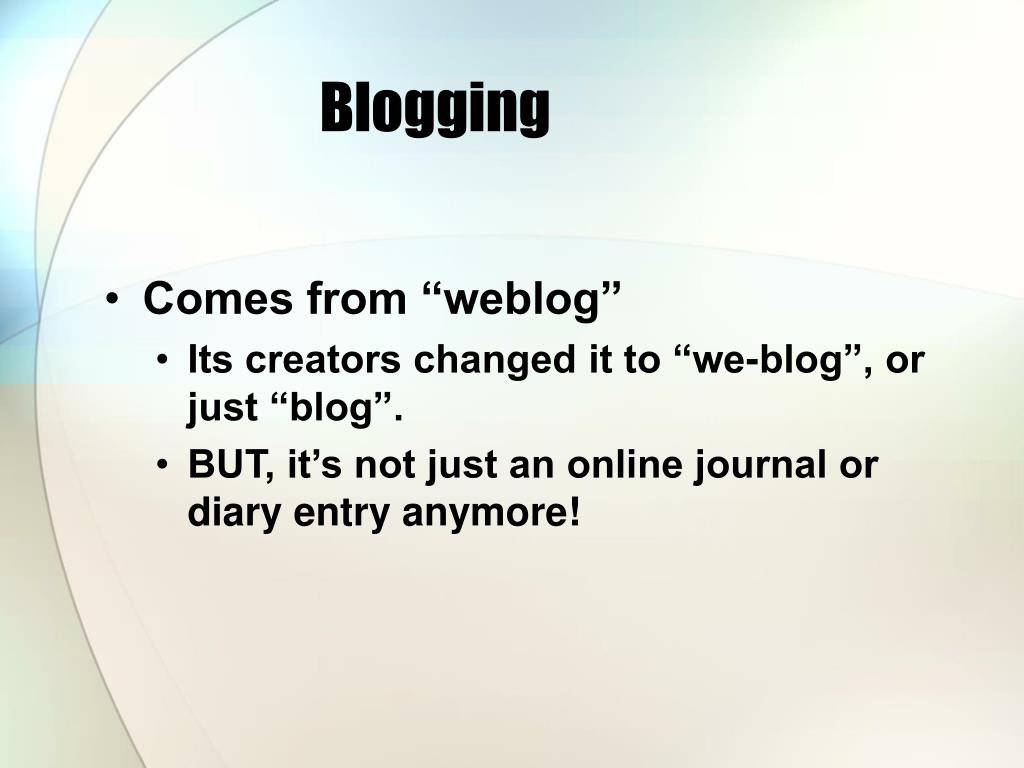 Blogging

• Comes from “weblog”
• Its creators changed it to “we-blog”, or just “blog”.
• BUT, it’s not just an online journal or diary entry anymore!